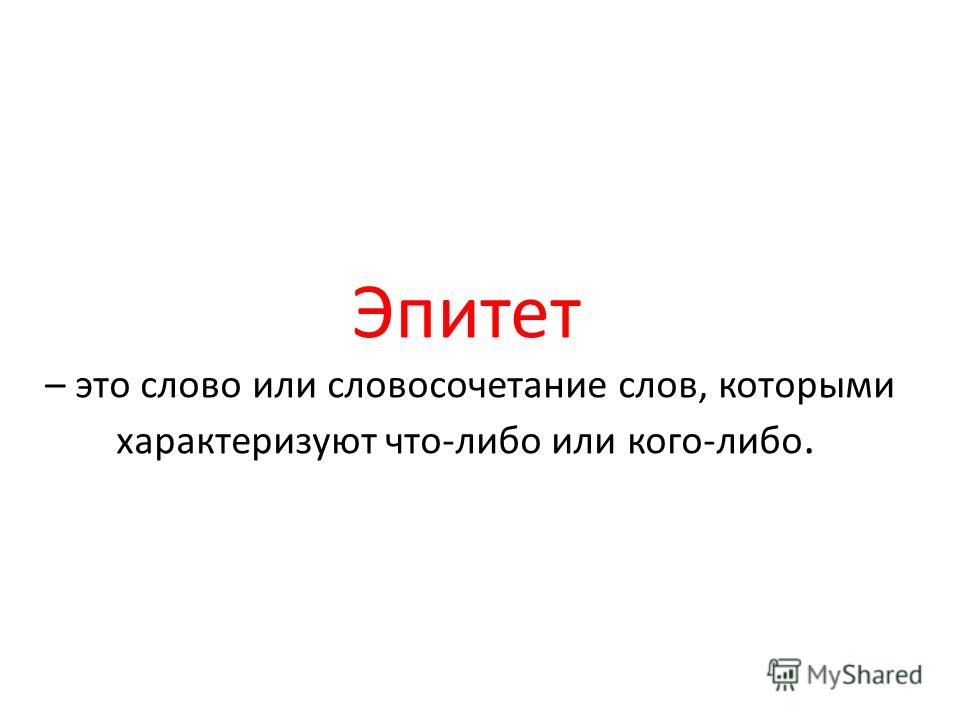 Эпитет

– это слово или словосочетание слов, которыми характеризуют что-либо или кого-либо.

MyShared